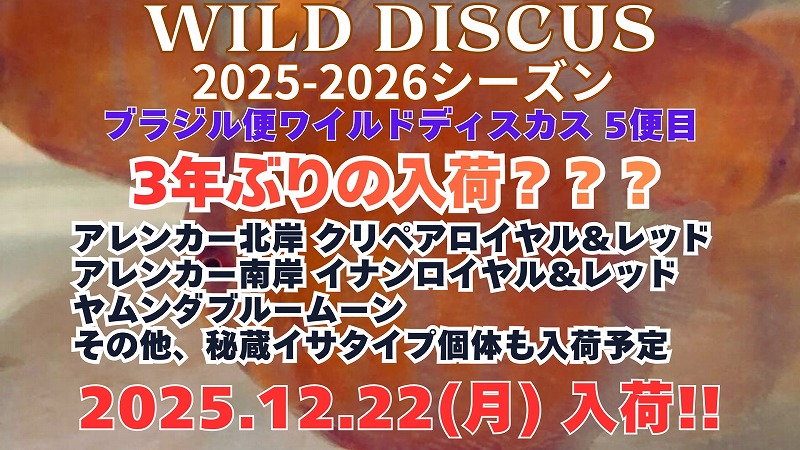 WILD DISCUS
2025-2026シーズン
ブラジル便ワイルドディスカス 5便目
3年ぶりの入荷？？？
アレンカー北岸 クリペアロイヤル＆レッド
アレンカー南岸 イナンロイヤル＆レッド
ヤムンダブルームーン
その他、秘蔵イサタイプ個体も入荷予定
2025.12.22(月) 入荷!!